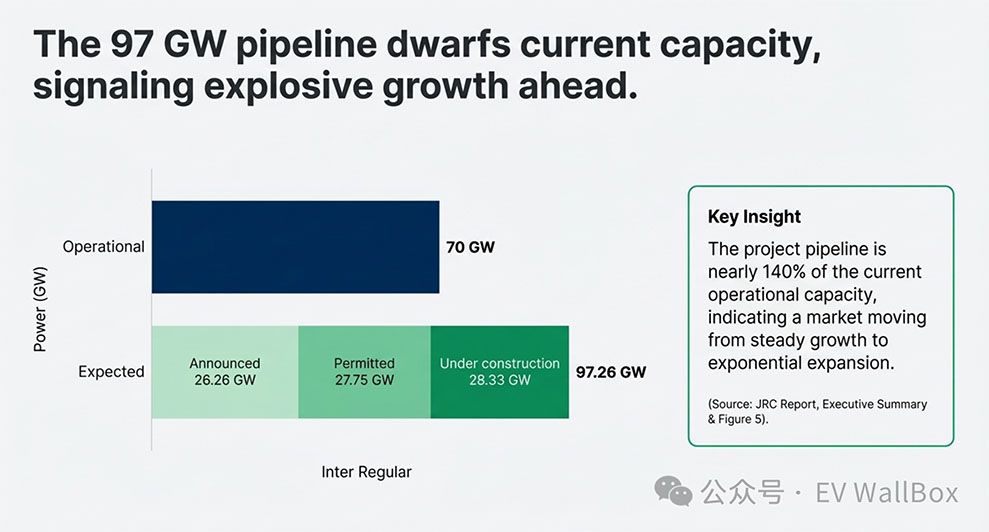 The 97 GW pipeline dwarfs current capacity, signaling explosive growth ahead.

Power (GW)

Operational

70 GW

Expected

Announced
26.26 GW

Permitted
27.75 GW

Under construction
28.33 GW

97.26 GW

Inter Regular

Key Insight

The project pipeline is nearly 140% of the current operational capacity, indicating a market moving from steady growth to exponential expansion.

(Source: JRC Report, Executive Summary & Figure 5).

公众号 · EV WallBox